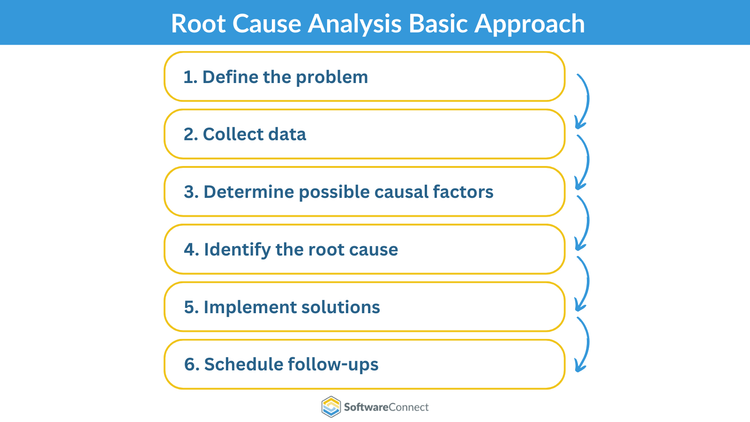 Root Cause Analysis Basic Approach

1. Define the problem

2. Collect data

3. Determine possible causal factors

4. Identify the root cause

5. Implement solutions

6. Schedule follow-ups

SoftwareConnect